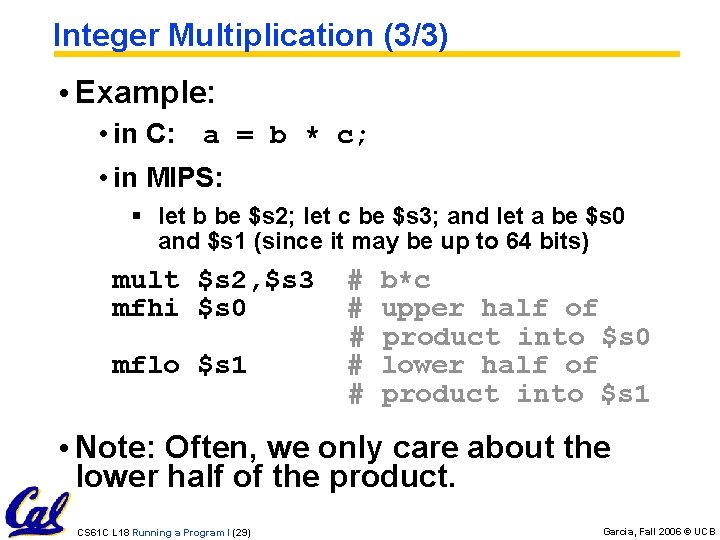 Integer Multiplication (3/3)

• Example:

• in C: a = b * c;

• in MIPS:

▪ let b be \$s2; let c be \$s3; and let a be \$s0 and \$s1 (since it may be up to 64 bits)

mult \$s2,\$s3 # b*c
mfhi \$s0 # upper half of
# product into \$s0
mflo \$s1 # lower half of
# product into \$s1

• Note: Often, we only care about the lower half of the product.

Cal

CS61C L18 Running a Program I (29)

Garcia, Fall 2006 © UCB